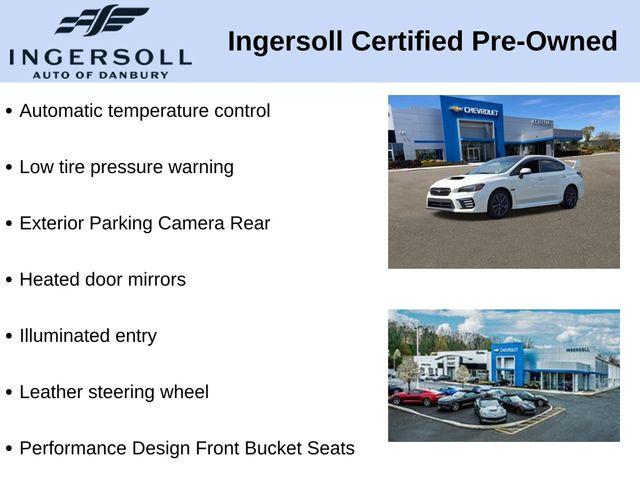 INGERSOLL
AUTO OF DANBURY

Ingersoll Certified Pre-Owned

• Automatic temperature control

• Low tire pressure warning

• Exterior Parking Camera Rear

• Heated door mirrors

• Illuminated entry

• Leather steering wheel

• Performance Design Front Bucket Seats

CHEVROLET

CHEVROLET

INGERSOLL